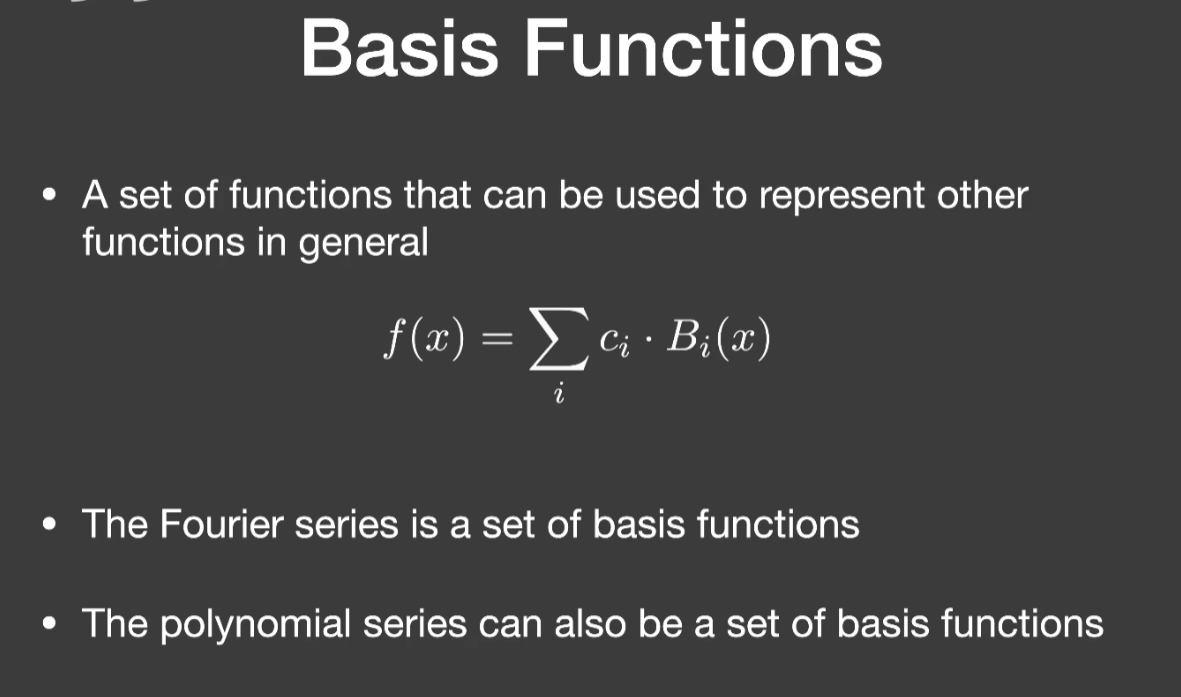 Basis Functions

• A set of functions that can be used to represent other functions in general

$f(x) = \sum_{i} c_i \cdot B_i(x)$

• The Fourier series is a set of basis functions

• The polynomial series can also be a set of basis functions